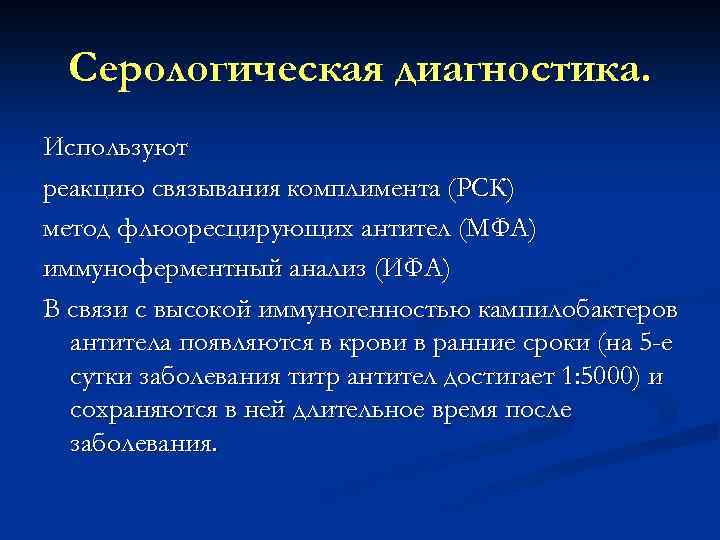 Серологическая диагностика.

Используют

реакцию связывания комплимента (РСК)

метод флюоресцирующих антител (МФА)

иммуноферментный анализ (ИФА)

В связи с высокой иммуногенностью кампилобактеров антитела появляются в крови в ранние сроки (на 5-е сутки заболевания титр антител достигает 1:5000) и сохраняются в ней длительное время после заболевания.